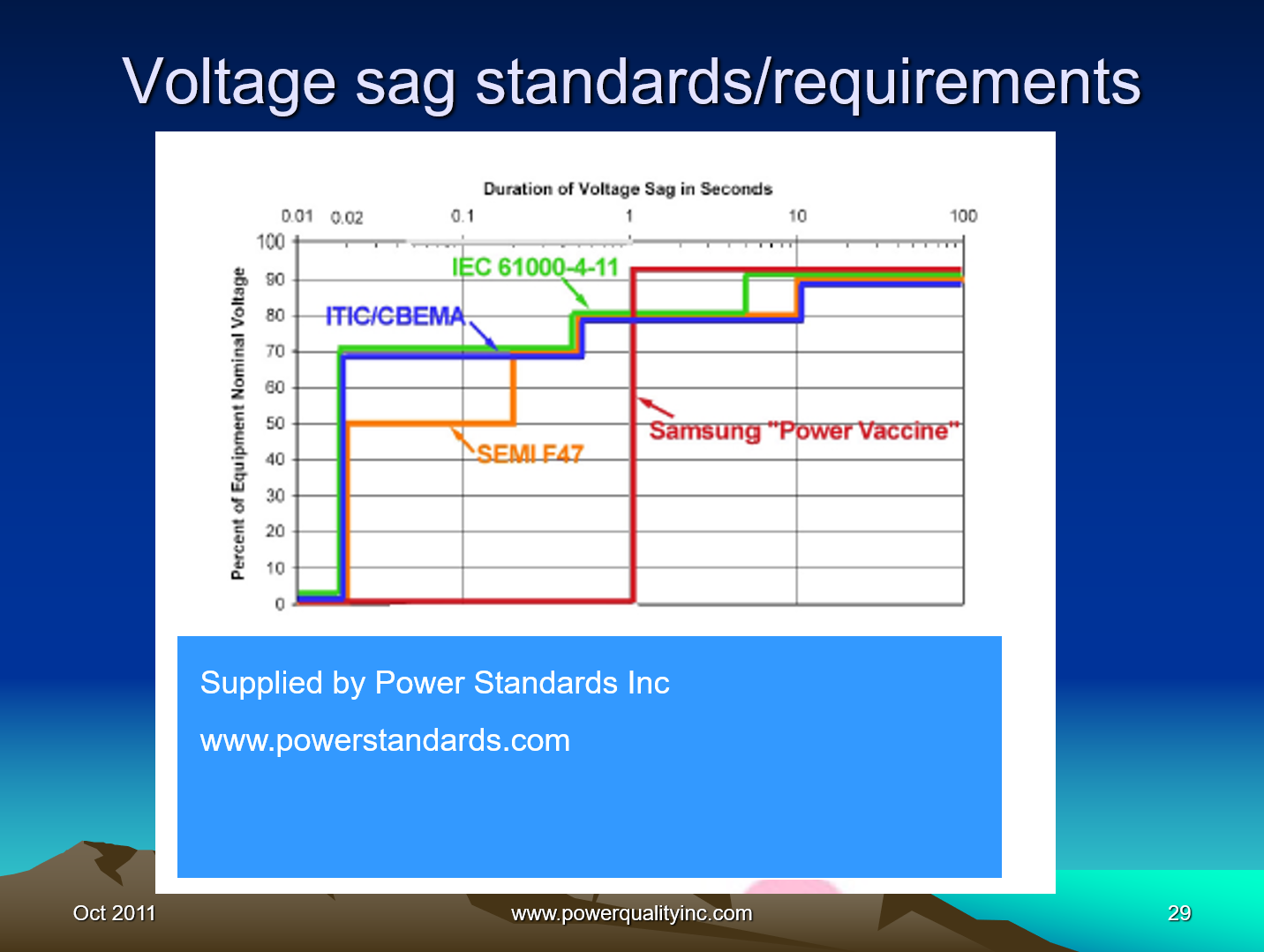 Voltage sag standards/requirements

Duration of Voltage Sag in Seconds

0.01 0.02 0.1 1 10 100

Percent of Equipment Nominal Voltage

100
90
80
70
60
50
40
30
20
10
0

IEC 61000-4-11

ITIC/CBEMA

SEMI F47

Samsung "Power Vaccine"

Supplied by Power Standards Inc

www.powerstandards.com

Oct 2011

www.powerqualityinc.com

29